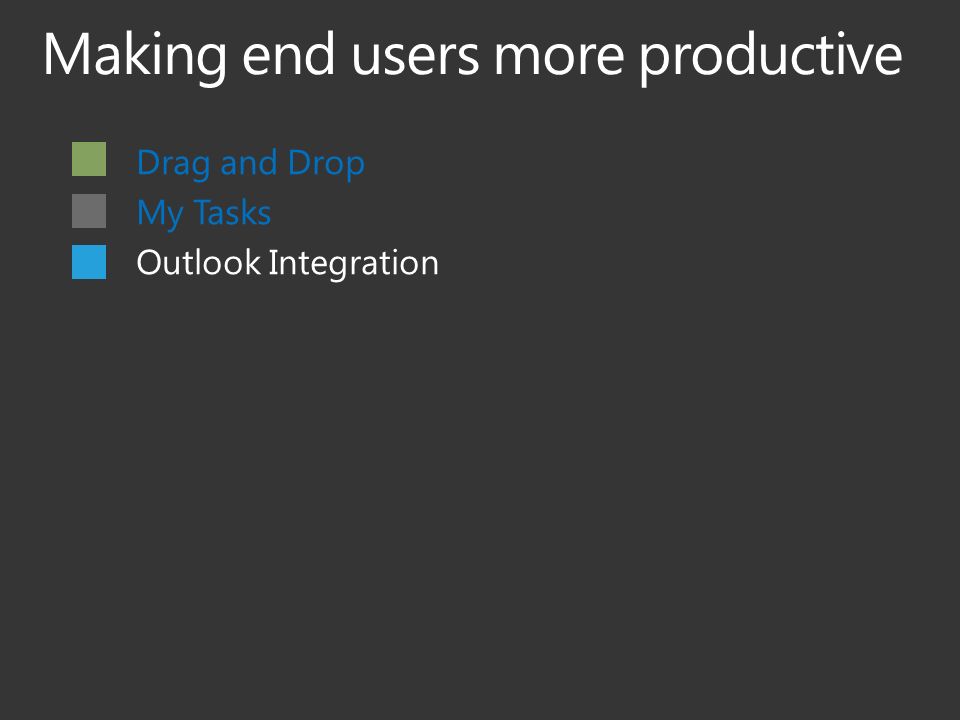 Making end users more productive

Drag and Drop
My Tasks
Outlook Integration